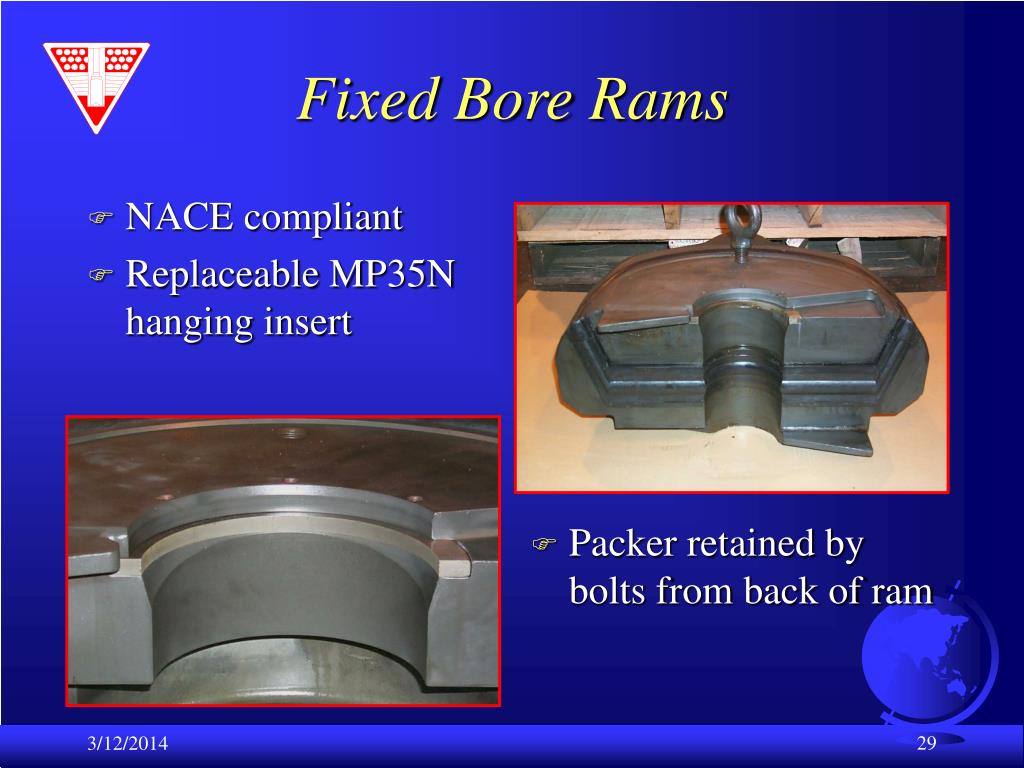 Fixed Bore Rams

NACE compliant

Replaceable MP35N hanging insert

Packer retained by bolts from back of ram

3/12/2014

29